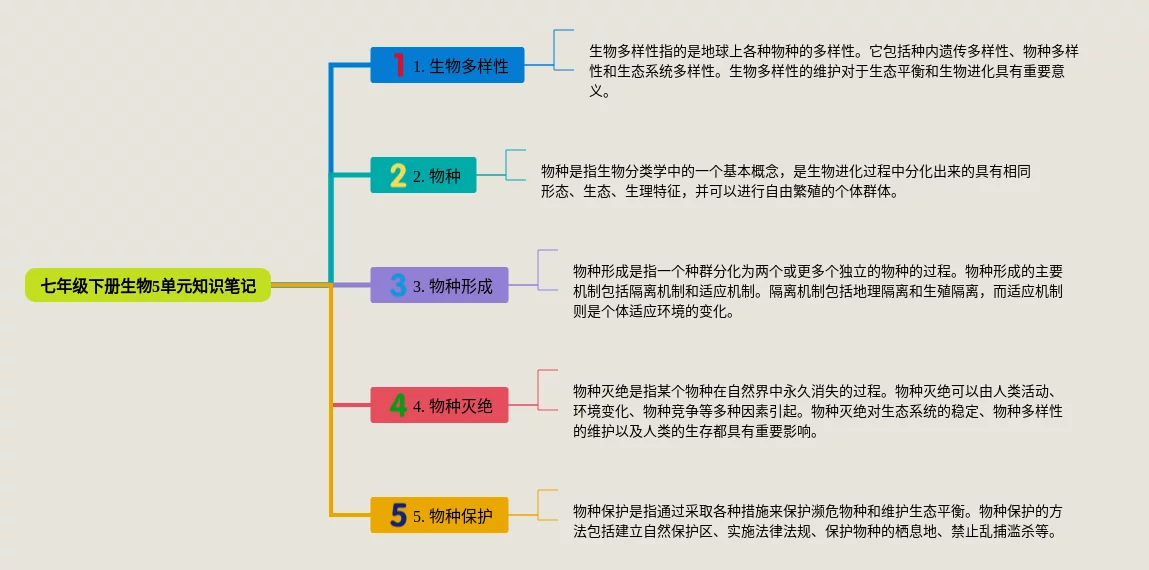 七年级下册生物5单元知识笔记

1 1. 生物多样性

生物多样性指的是地球上各种物种的多样性。它包括种内遗传多样性、物种多样性和生态系统多样性。生物多样性的维护对于生态平衡和生物进化具有重要意义。

2 2. 物种

物种是指生物分类学中的一个基本概念，是生物进化过程中分化出来的具有相同形态、生态、生理特征，并可以进行自由繁殖的个体群体。

3 3. 物种形成

物种形成是指一个种群分化为两个或更多个独立的物种的过程。物种形成的主要机制包括隔离机制和适应机制。隔离机制包括地理隔离和生殖隔离，而适应机制则是个体适应环境的变化。

4 4. 物种灭绝

物种灭绝是指某个物种在自然界中永久消失的过程。物种灭绝可以由人类活动、环境变化、物种竞争等多种因素引起。物种灭绝对生态系统的稳定、物种多样性的维护以及人类的生存都具有重要影响。

5 5. 物种保护

物种保护是指通过采取各种措施来保护濒危物种和维护生态平衡。物种保护的方法包括建立自然保护区、实施法律法规、保护物种的栖息地、禁止乱捕滥杀等。